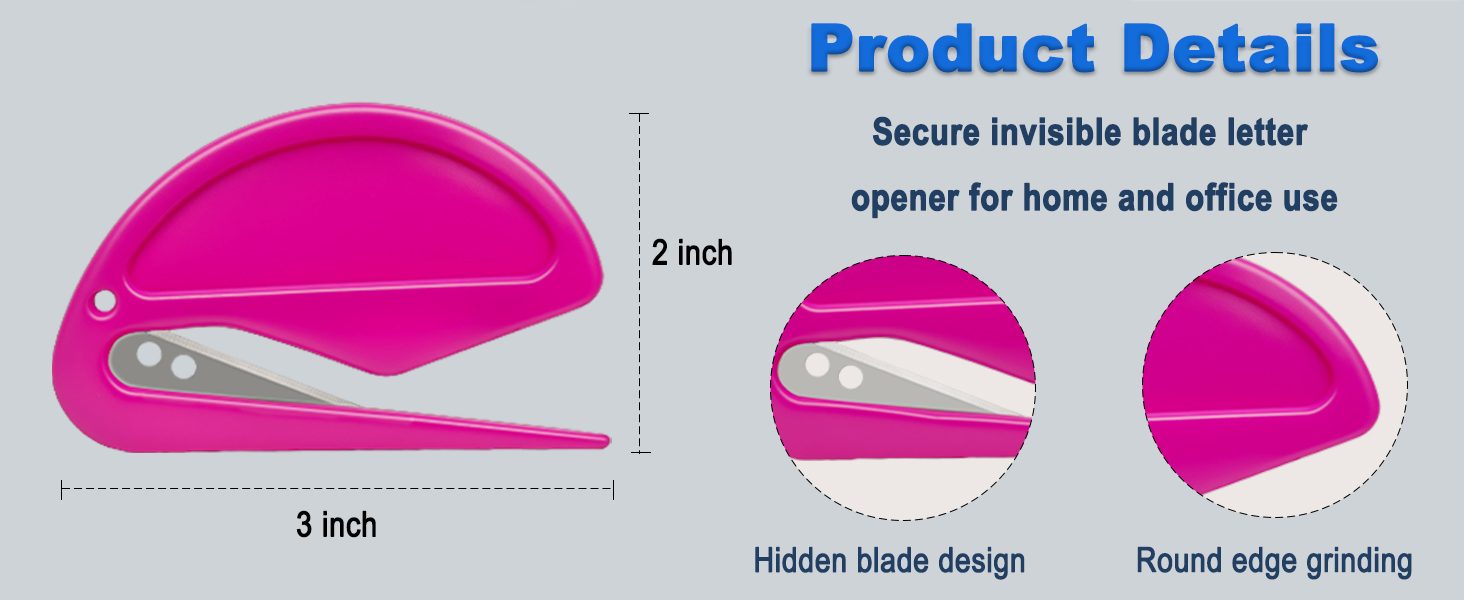 Product Details

Secure invisible blade letter opener for home and office use

2 inch

3 inch

Hidden blade design

Round edge grinding